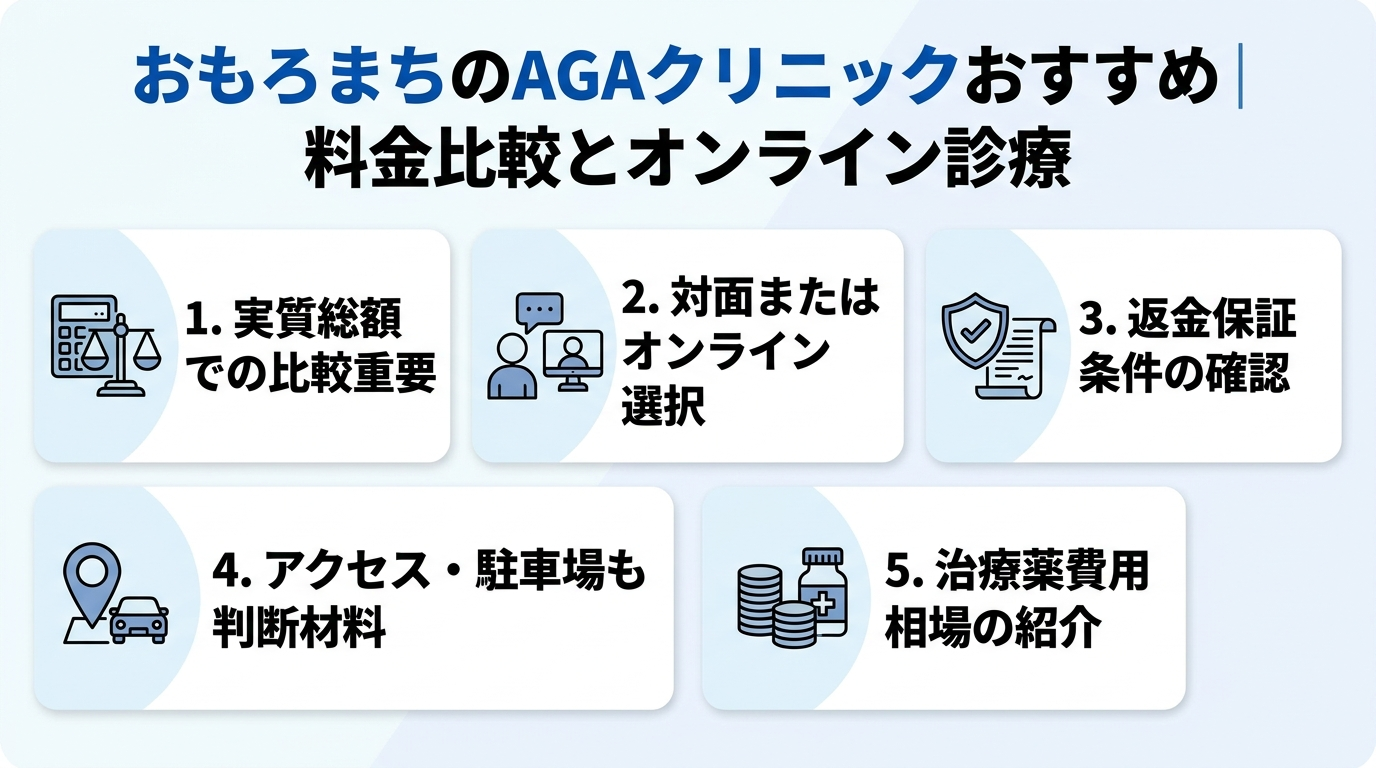 おもろまちのAGAクリニックおすすめ｜料金比較とオンライン診療

1. 実質総額での比較重要

2. 対面またはオンライン選択

3. 返金保証条件の確認

4. アクセス・駐車場も判断材料

5. 治療薬費用相場の紹介